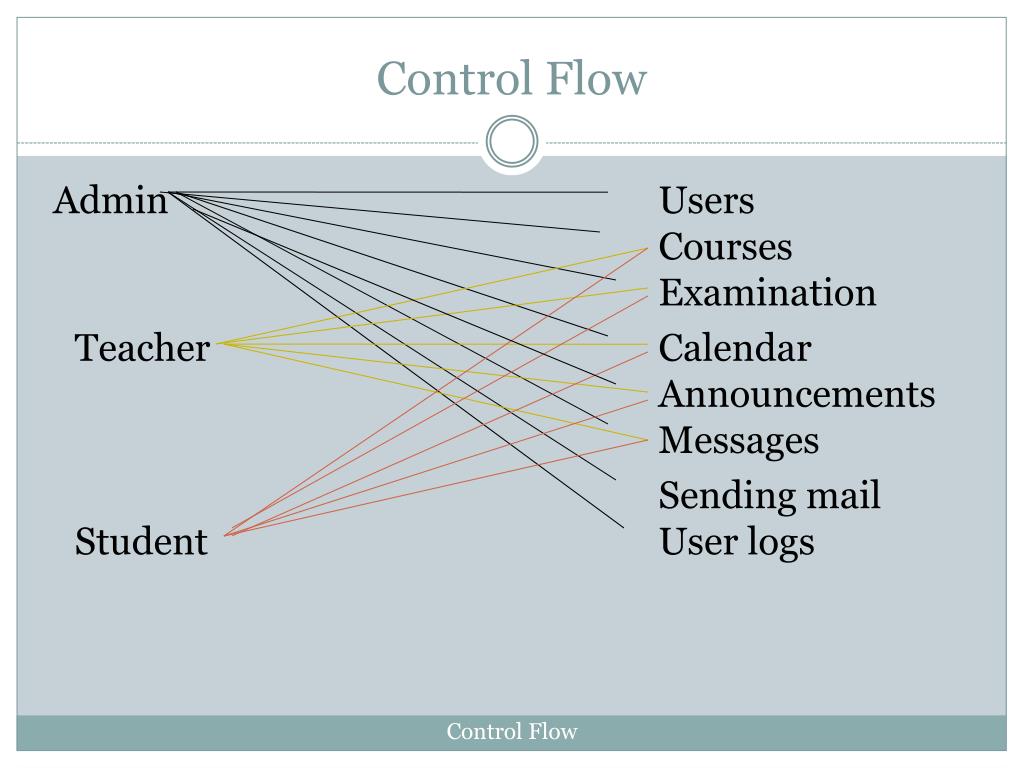 Control Flow

Admin

Teacher

Student

Users
Courses
Examination
Calendar
Announcements
Messages
Sending mail
User logs

Control Flow